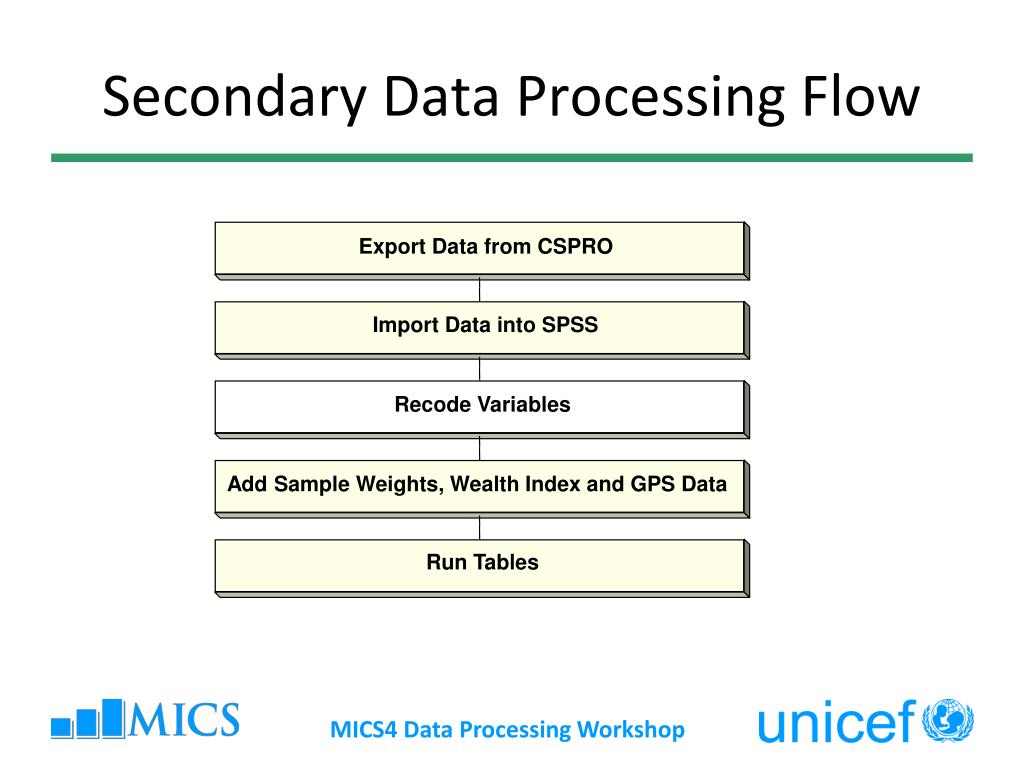 Secondary Data Processing Flow

Export Data from CSPRO

Import Data into SPSS

Recode Variables

Add Sample Weights, Wealth Index and GPS Data

Run Tables

MICS

MICS4 Data Processing Workshop

unicef